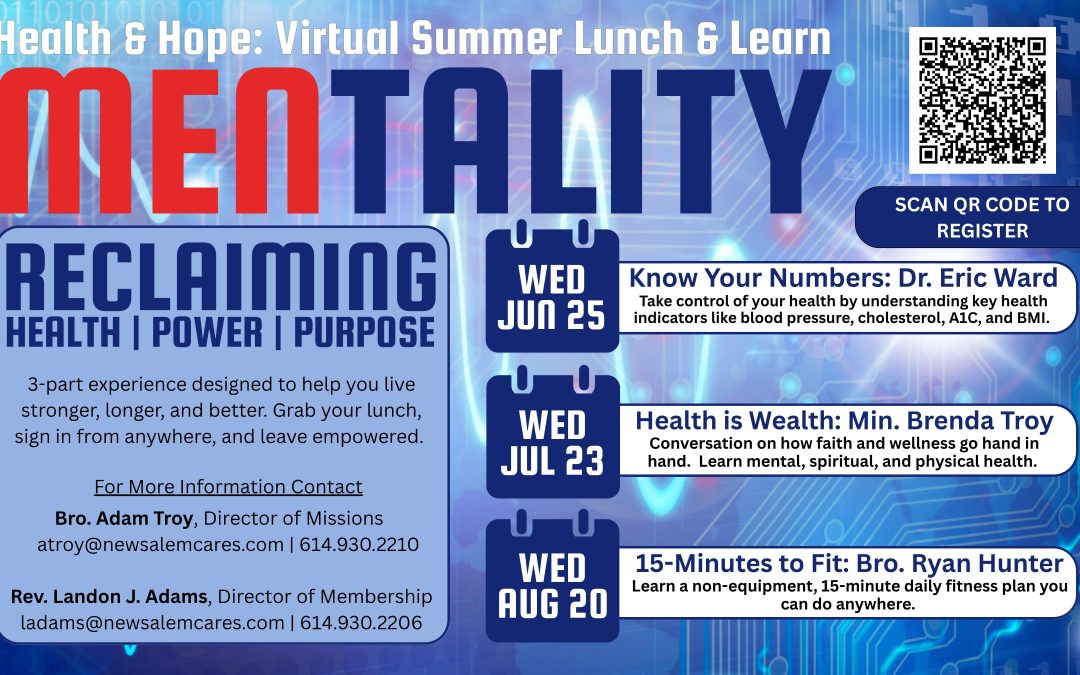 Health & Hope: Virtual Summer Lunch & Learn

MENTALITY

SCAN QR CODE TO REGISTER

RECLAIMING
HEALTH | POWER | PURPOSE

3-part experience designed to help you live stronger, longer, and better. Grab your lunch, sign in from anywhere, and leave empowered.

For More Information Contact
Bro. Adam Troy, Director of Missions
atroy@newsalemcares.com | 614.930.2210

Rev. Landon J. Adams, Director of Membership
ladams@newsalemcares.com | 614.930.2206

WED JUN 25
Know Your Numbers: Dr. Eric Ward
Take control of your health by understanding key health indicators like blood pressure, cholesterol, A1C, and BMI.

WED JUL 23
Health is Wealth: Min. Brenda Troy
Conversation on how faith and wellness go hand in hand. Learn mental, spiritual, and physical health.

WED AUG 20
15-Minutes to Fit: Bro. Ryan Hunter
Learn a non-equipment, 15-minute daily fitness plan you can do anywhere.